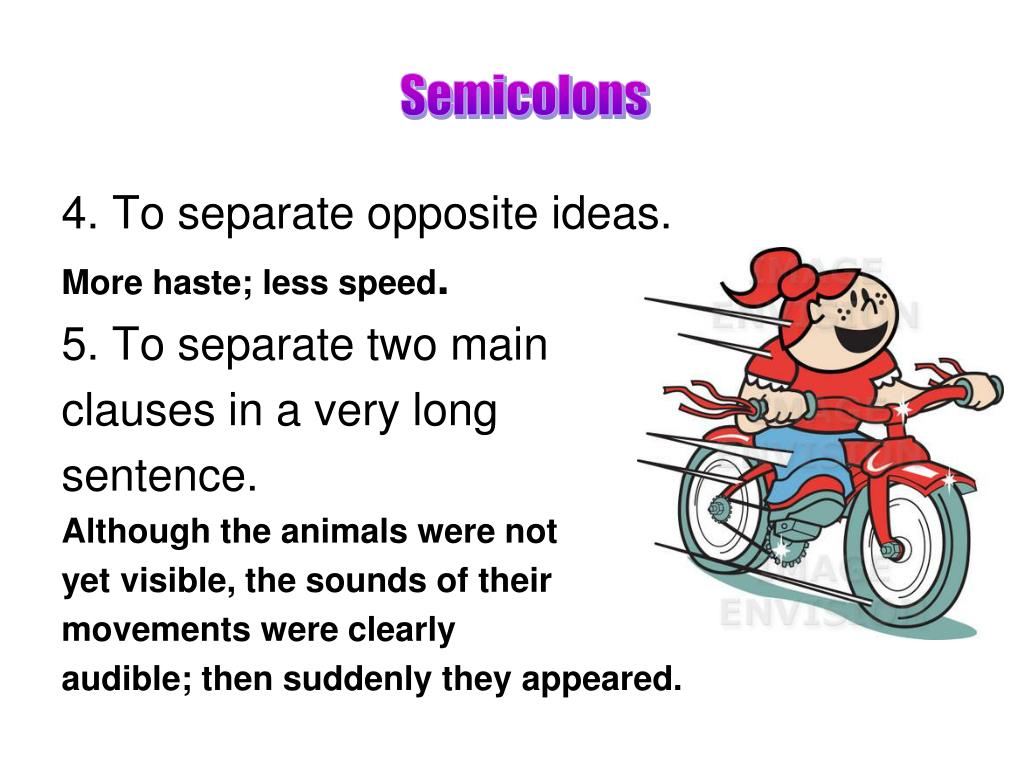 Semicolons

4. To separate opposite ideas.

More haste; less speed.

5. To separate two main clauses in a very long sentence.

Although the animals were not yet visible, the sounds of their movements were clearly audible; then suddenly they appeared.

IMAGE ENVISION

IMAGE ENVISION

IMAGE ENVISION